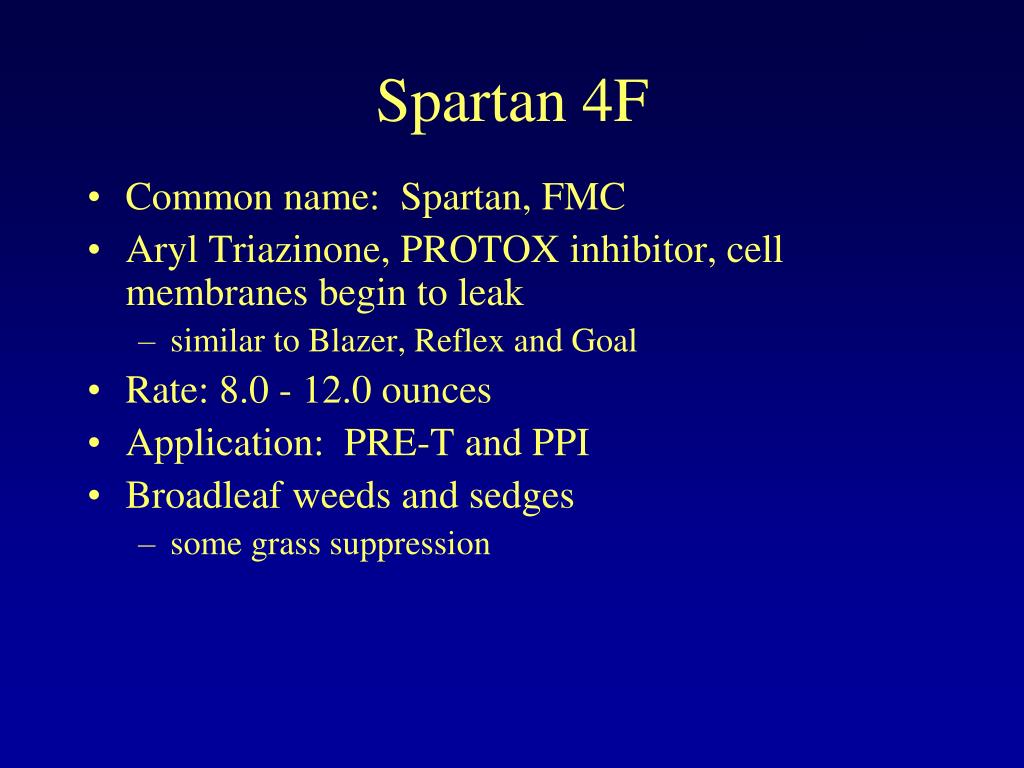 Spartan 4F

• Common name: Spartan, FMC
• Aryl Triazinone, PROTOX inhibitor, cell membranes begin to leak
– similar to Blazer, Reflex and Goal
• Rate: 8.0 - 12.0 ounces
• Application: PRE-T and PPI
• Broadleaf weeds and sedges
– some grass suppression